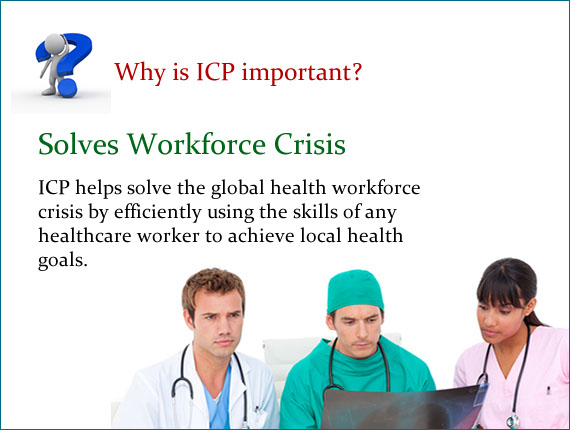 Why is ICP important?

Solves Workforce Crisis

ICP helps solve the global health workforce crisis by efficiently using the skills of any healthcare worker to achieve local health goals.